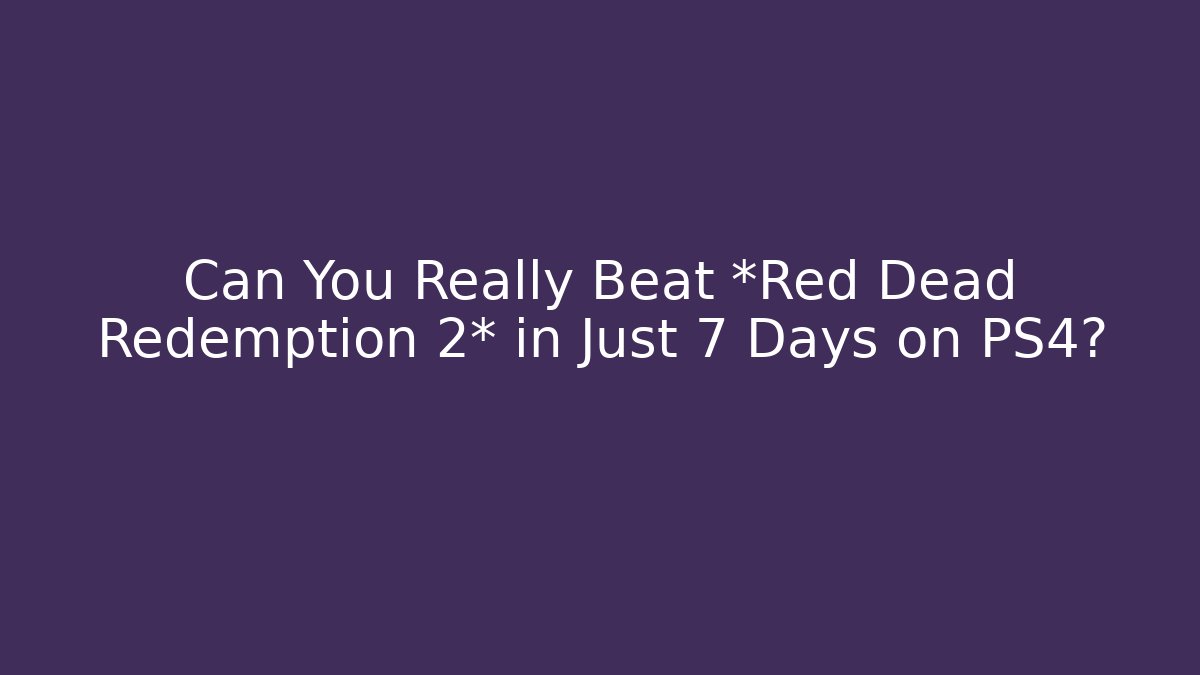 Can You Really Beat *Red Dead Redemption 2* in Just 7 Days on PS4?